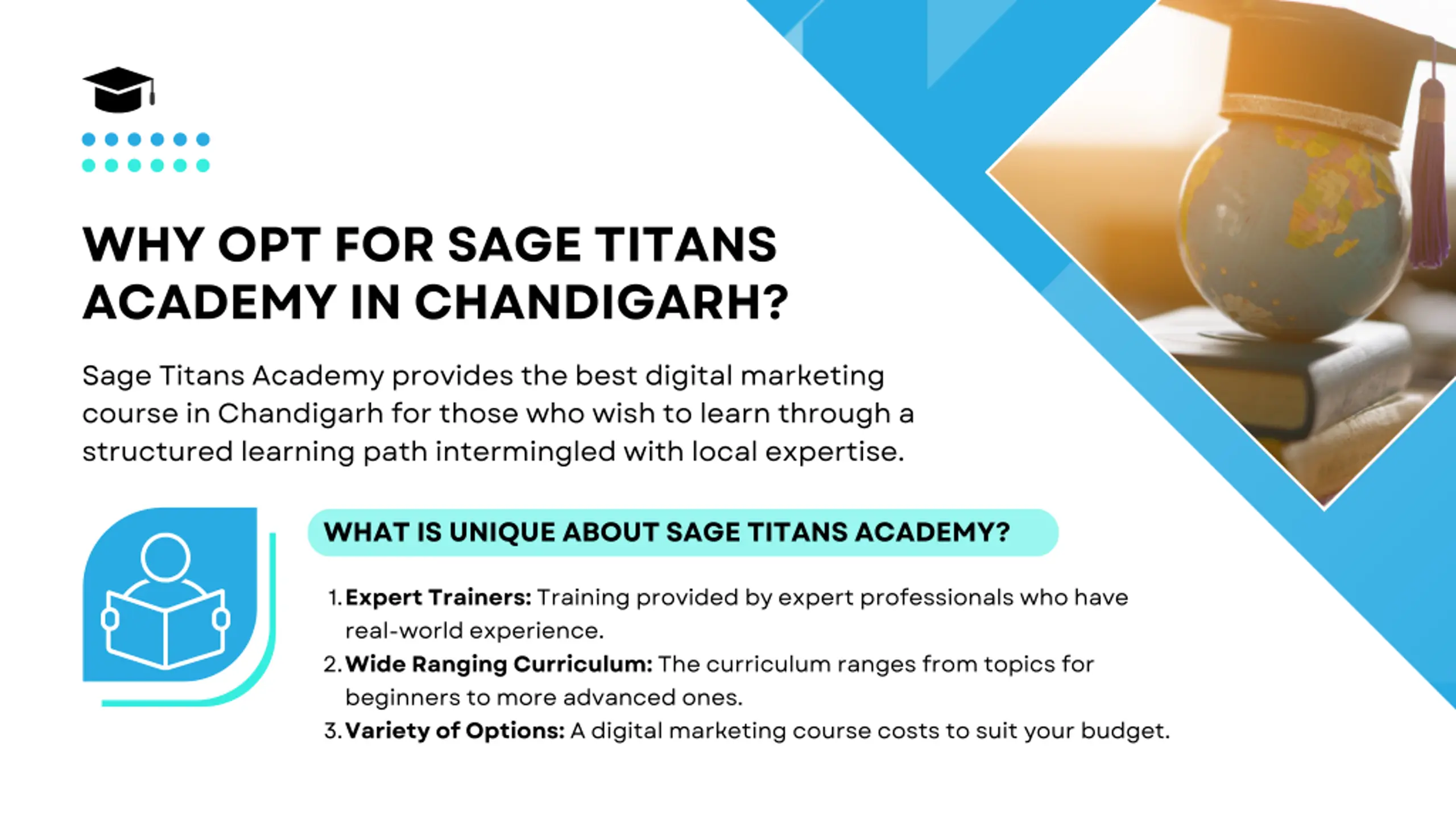 WHY OPT FOR SAGE TITANS ACADEMY IN CHANDIGARH?

Sage Titans Academy provides the best digital marketing course in Chandigarh for those who wish to learn through a structured learning path intermingled with local expertise.

WHAT IS UNIQUE ABOUT SAGE TITANS ACADEMY?

1. Expert Trainers: Training provided by expert professionals who have real-world experience.
2. Wide Ranging Curriculum: The curriculum ranges from topics for beginners to more advanced ones.
3. Variety of Options: A digital marketing course costs to suit your budget.